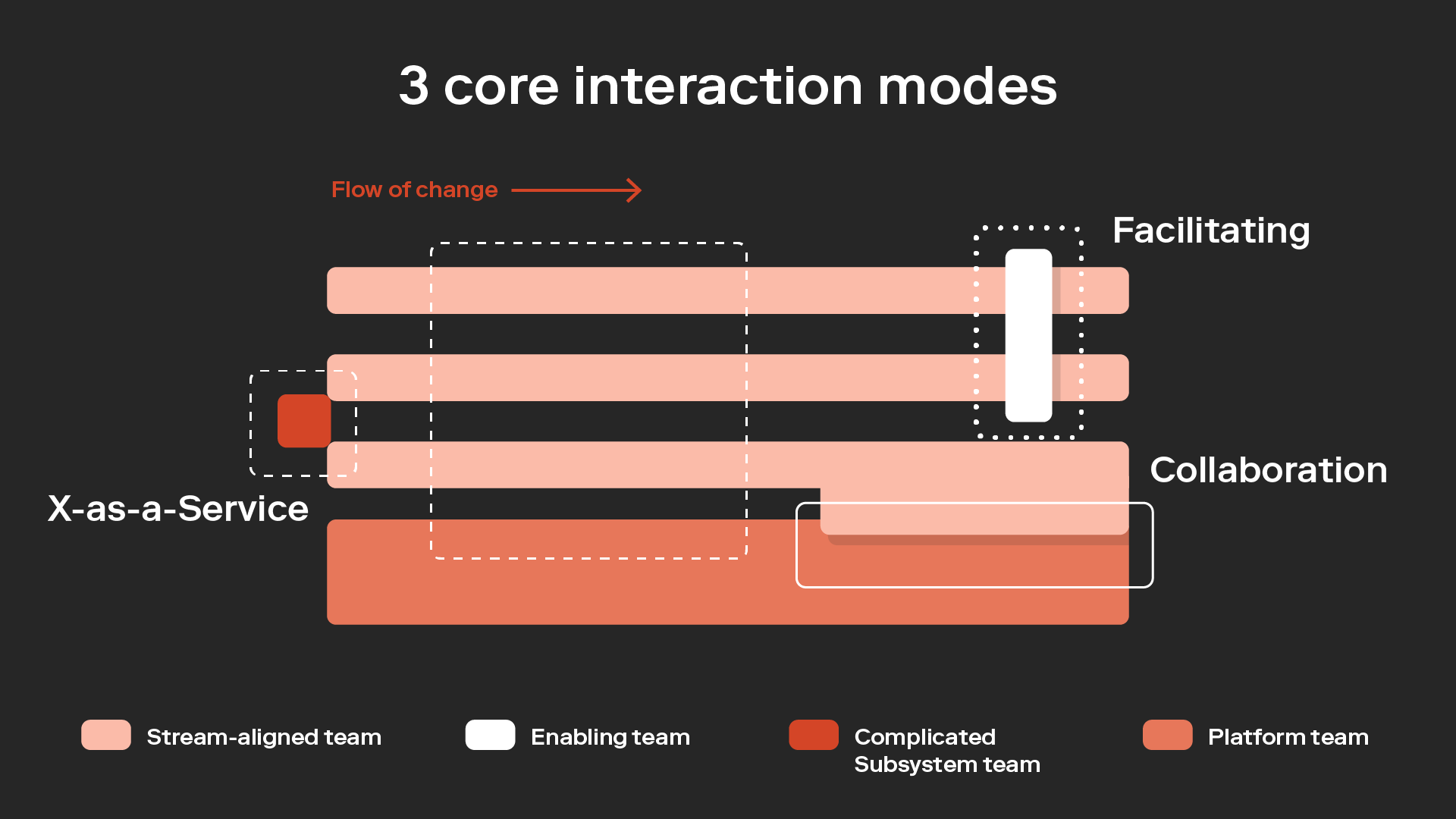 3 core interaction modes

Flow of change

Facilitating

Collaboration

X-as-a-Service

Stream-aligned team

Enabling team

Complicated Subsystem team

Platform team